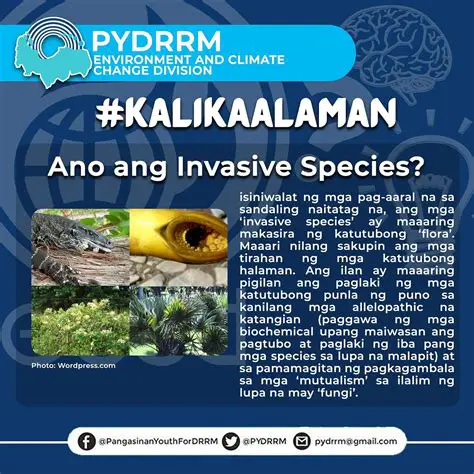 PYDRRM
ENVIRONMENT AND CLIMATE CHANGE DIVISION

#KALIKAALAMAN

Ano ang Invasive Species?

Photo: Wordpress.com

isiniwalat ng mga pag-aaral na sa sandaling naitatag na, ang mga 'invasive species' ay maaaring makasira ng katutubong 'flora'. Maaari nilang sakupin ang mga tirahan ng mga katutubong halaman. Ang ilan ay maaaring pigilan ang paglaki ng mga katutubong punla ng puno sa kanilang mga allelopathic na katangian (paggawa ng mga biochemical upang maiwasan ang pagtubo at paglaki ng iba pang mga species sa lupa na malapit) at sa pamamagitan ng pagkagambala sa mga 'mutualism' sa ilalim ng lupa na may 'fungi'.

@PangasinanYouthForDRRM @PYDRRM pydrrm@gmail.com